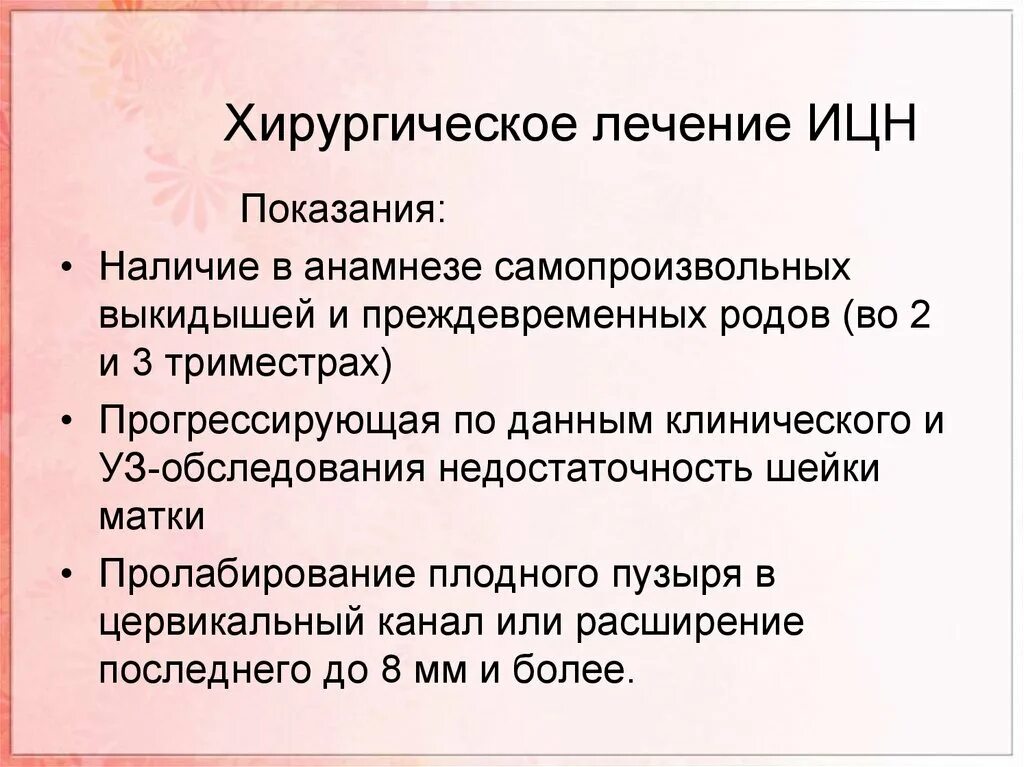 Хирургическое лечение ИЦН

Показания:

• Наличие в анамнезе самопроизвольных выкидышей и преждевременных родов (во 2 и 3 триместрах)
• Прогрессирующая по данным клинического и УЗ-обследования недостаточность шейки матки
• Пролабирование плодного пузыря в цервикальный канал или расширение последнего до 8 мм и более.